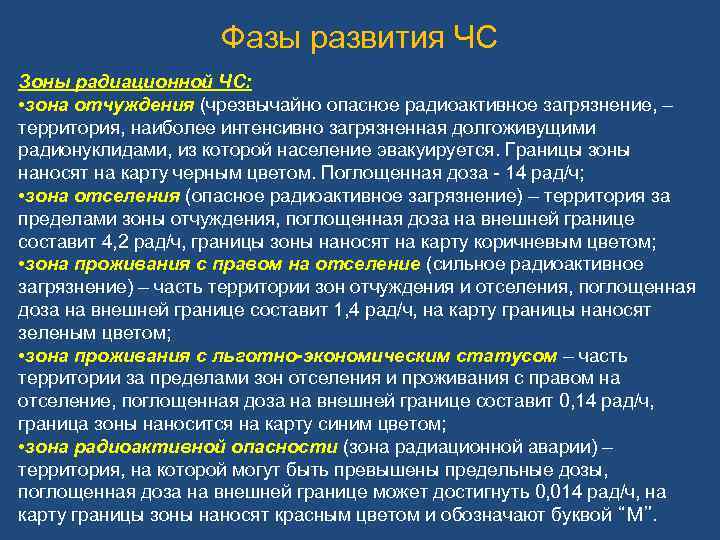 Фазы развития ЧС

Зоны радиационной ЧС:
•зона отчуждения (чрезвычайно опасное радиоактивное загрязнение, – территория, наиболее интенсивно загрязненная долгоживущими радионуклидами, из которой население эвакуируется. Границы зоны наносят на карту черным цветом. Поглощенная доза - 14 рад/ч;
•зона отселения (опасное радиоактивное загрязнение) – территория за пределами зоны отчуждения, поглощенная доза на внешней границе составит 4,2 рад/ч, границы зоны наносят на карту коричневым цветом;
•зона проживания с правом на отселение (сильное радиоактивное загрязнение) – часть территории зон отчуждения и отселения, поглощенная доза на внешней границе составит 1,4 рад/ч, на карту границы наносят зеленым цветом;
•зона проживания с льготно-экономическим статусом – часть территории за пределами зон отселения и проживания с правом на отселение, поглощенная доза на внешней границе составит 0,14 рад/ч, граница зоны наносится на карту синим цветом;
•зона радиоактивной опасности (зона радиационной аварии) – территория, на которой могут быть превышены предельные дозы, поглощенная доза на внешней границе может достигнуть 0,014 рад/ч, на карту границы зоны наносят красным цветом и обозначают буквой “М”.